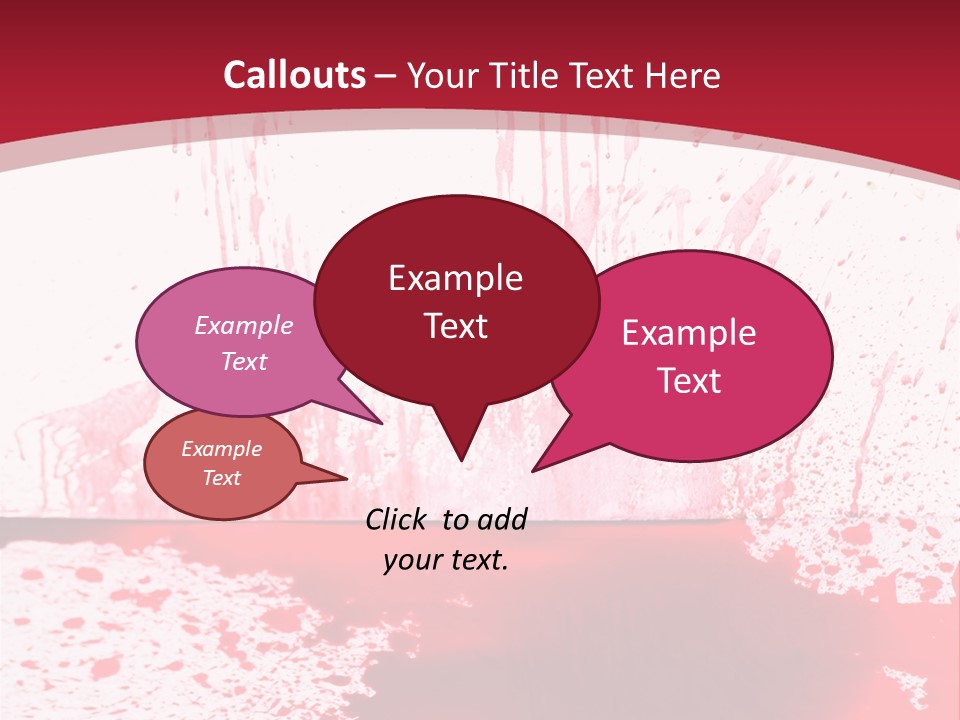 Callouts – Your Title Text Here

Example Text

Example Text

Example Text

Example Text

Click to add your text.